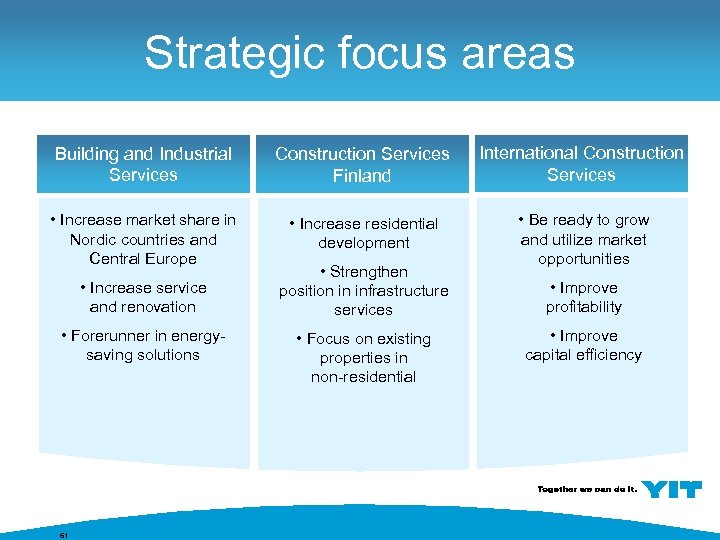 Strategic focus areas

Building and Industrial Services

• Increase market share in Nordic countries and Central Europe

• Increase service and renovation

• Forerunner in energy-saving solutions

Construction Services Finland

• Increase residential development

• Strengthen position in infrastructure services

• Focus on existing properties in non-residential

International Construction Services

• Be ready to grow and utilize market opportunities

• Improve profitability

• Improve capital efficiency

Together we can do it. YIT

61